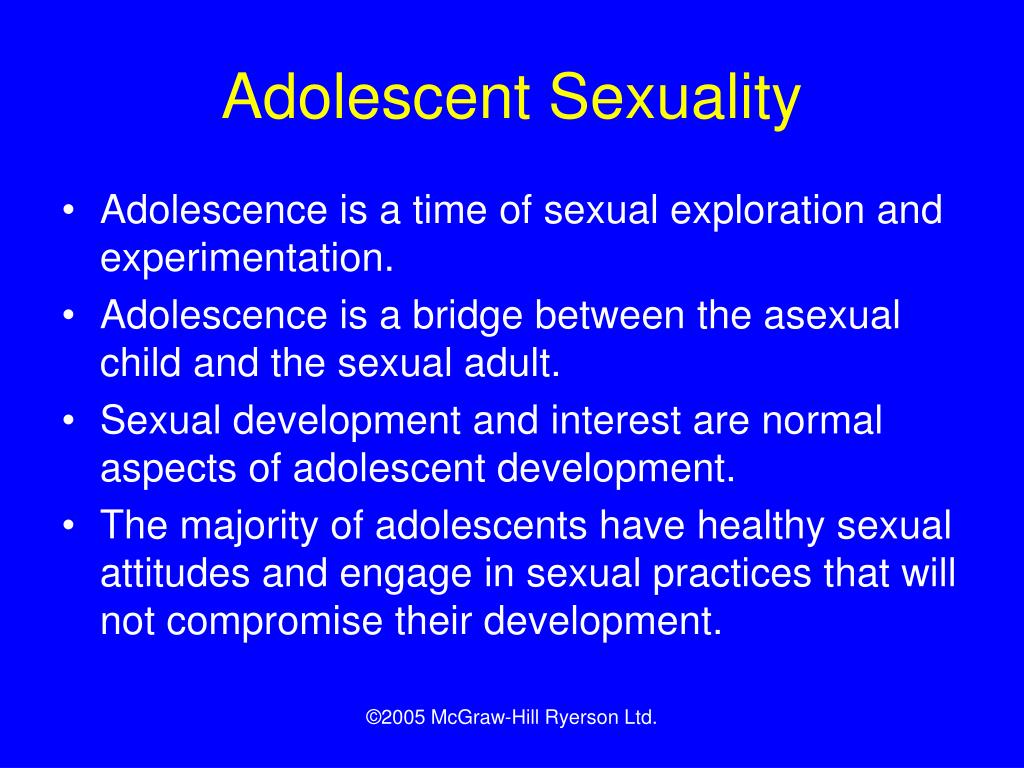 Adolescent Sexuality

• Adolescence is a time of sexual exploration and experimentation.
• Adolescence is a bridge between the asexual child and the sexual adult.
• Sexual development and interest are normal aspects of adolescent development.
• The majority of adolescents have healthy sexual attitudes and engage in sexual practices that will not compromise their development.

©2005 McGraw-Hill Ryerson Ltd.